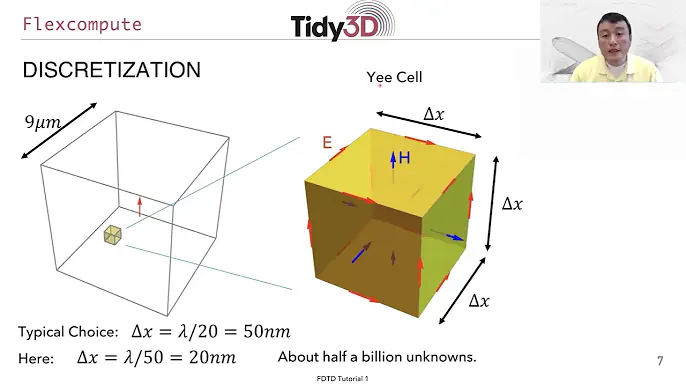 Flexcompute

Tidy3D

DISCRETIZATION

Yee Cell

$9\mu m$

$\Delta x$

E

H

$\Delta x$

$\Delta x$

Typical Choice: $\Delta x = \lambda/20 = 50nm$

Here: $\Delta x = \lambda/50 = 20nm$ About half a billion unknowns.

7

FDTD Tutorial 1